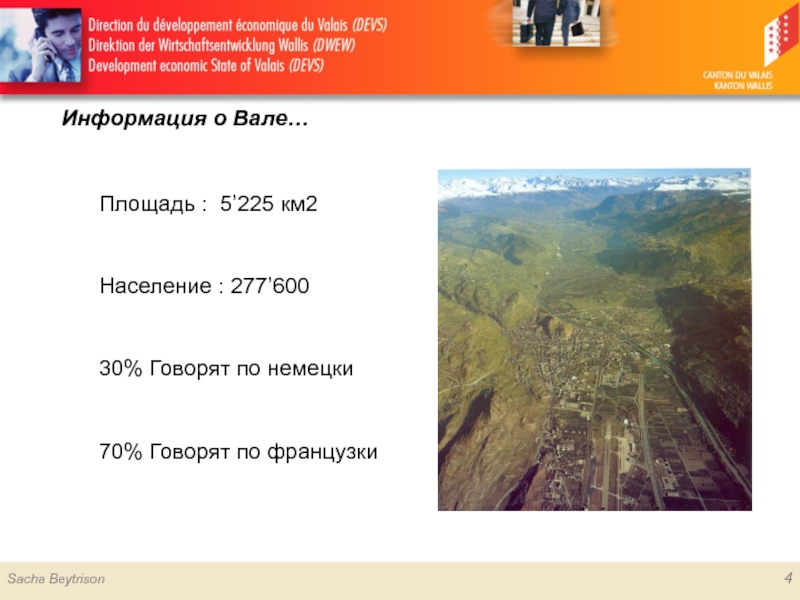 Direction du développement économique du Valais (DEVS)
Direktion der Wirtschaftsentwicklung Wallis (DWEW)
Development economic State of Valais (DEVS)

CANTON DU VALAIS
KANTON WALLIS

Информация о Вале…

Площадь : 5’225 км2

Население : 277’600

30% Говорят по немецки

70% Говорят по французки

Sacha Beytrison

4